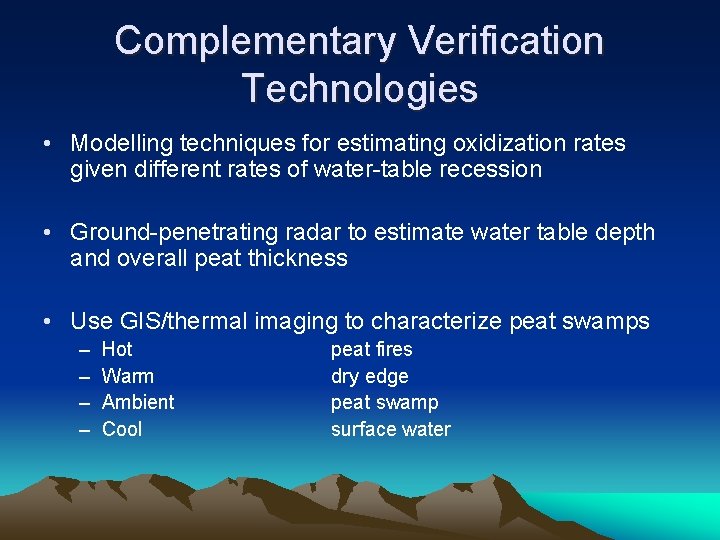 Complementary Verification Technologies

• Modelling techniques for estimating oxidization rates given different rates of water-table recession

• Ground-penetrating radar to estimate water table depth and overall peat thickness

• Use GIS/thermal imaging to characterize peat swamps
– Hot peat fires
– Warm dry edge
– Ambient peat swamp
– Cool surface water